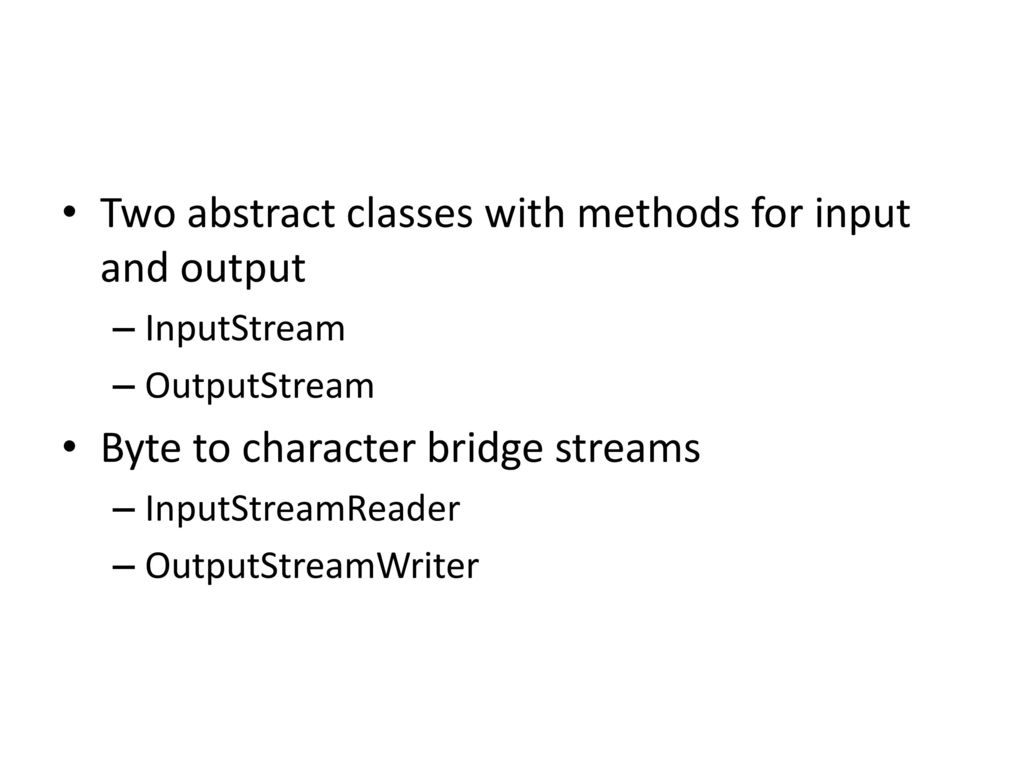 • Two abstract classes with methods for input and output
– InputStream
– OutputStream
• Byte to character bridge streams
– InputStreamReader
– OutputStreamWriter